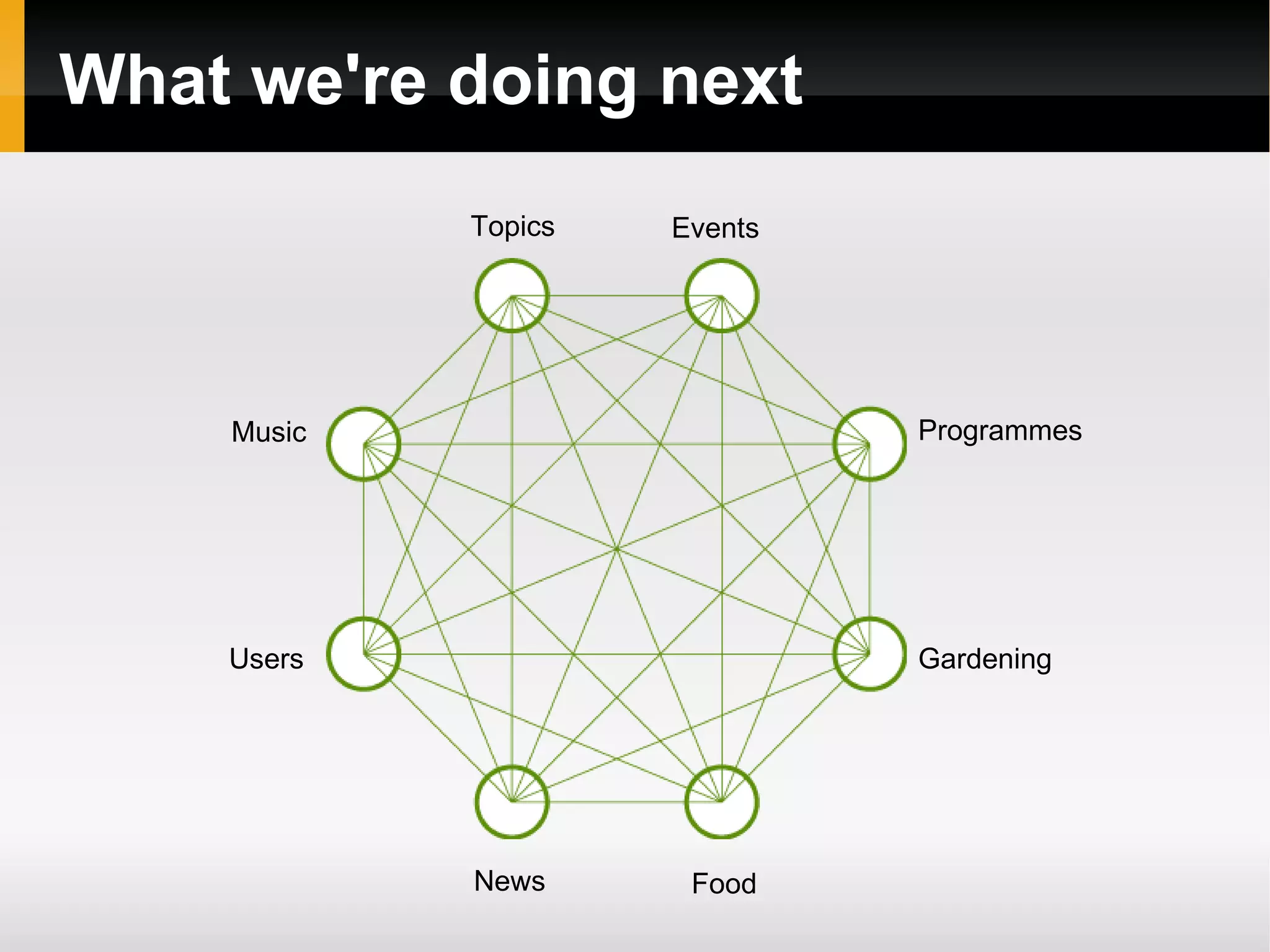 What we're doing next

Topics
Events
Music
Programmes
Users
Gardening
News
Food